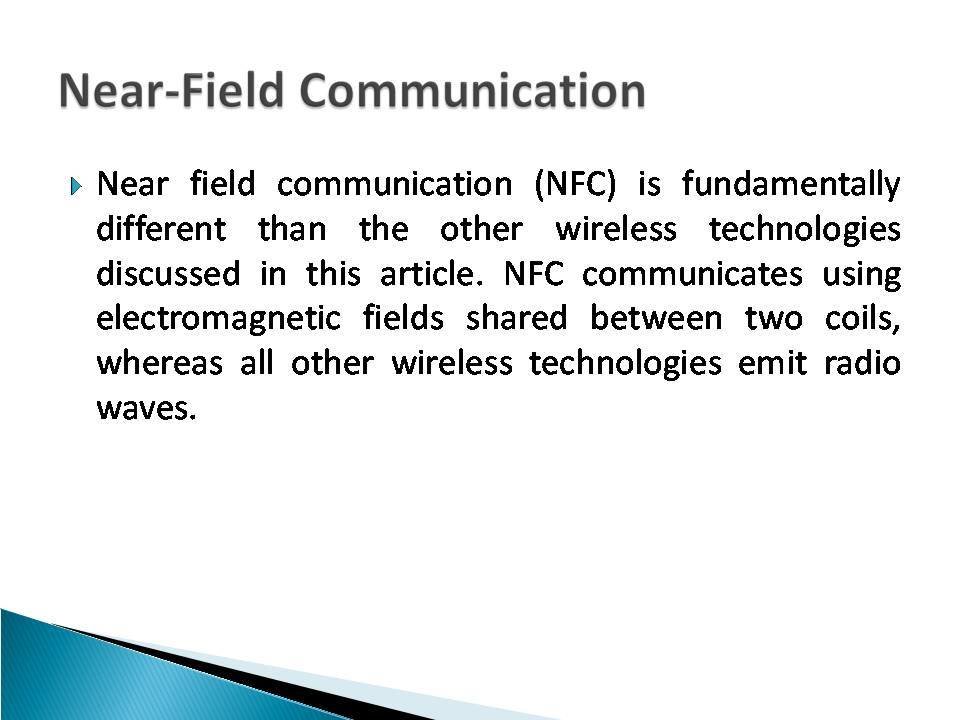 Near-Field Communication

Near field communication (NFC) is fundamentally different than the other wireless technologies discussed in this article. NFC communicates using electromagnetic fields shared between two coils, whereas all other wireless technologies emit radio waves.